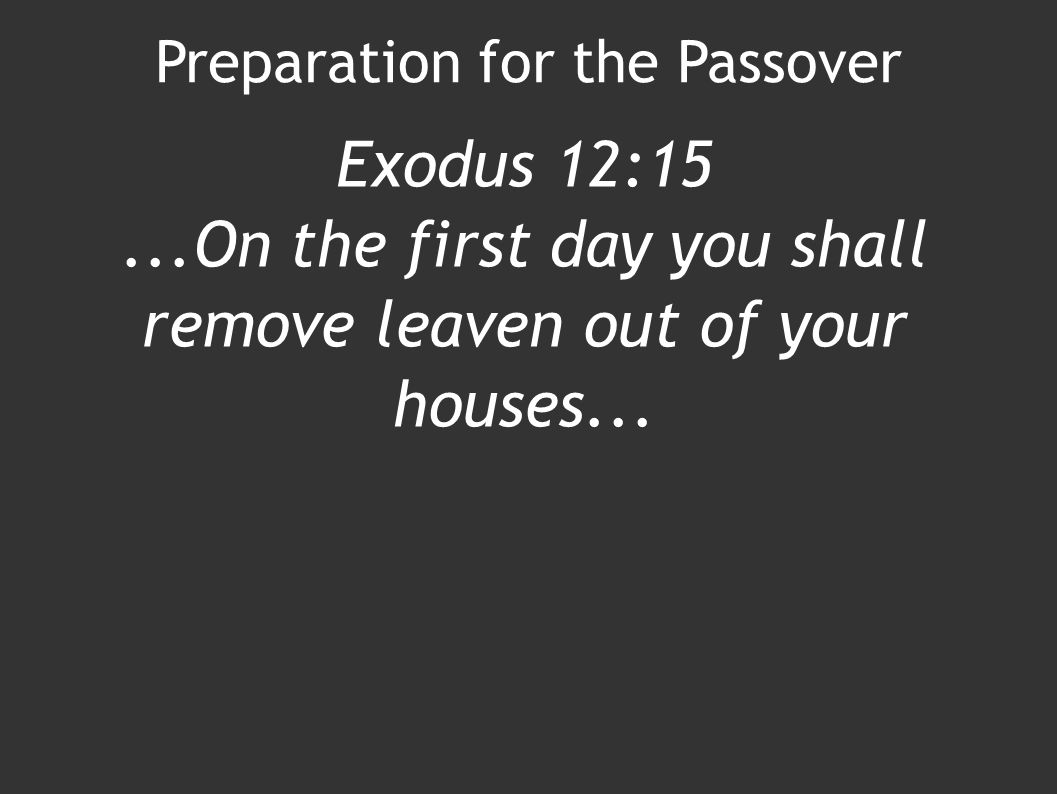 Preparation for the Passover

Exodus 12:15
...On the first day you shall remove leaven out of your houses...